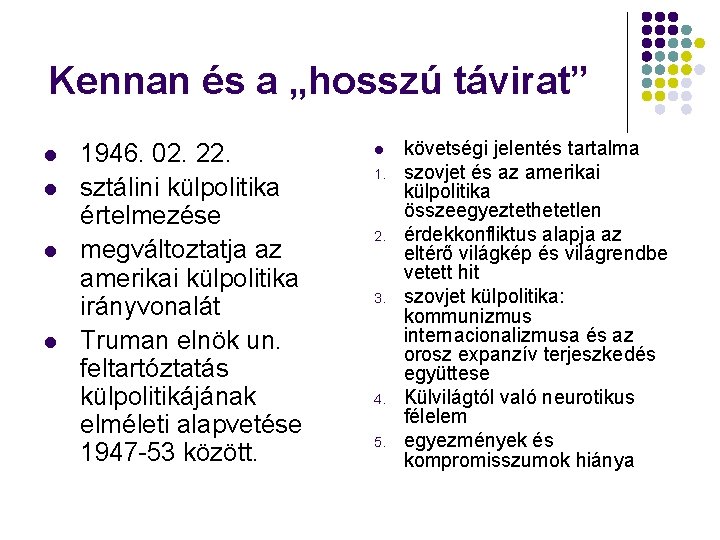 Kennan és a „hosszú távirat”

- 1946. 02. 22.
- sztálini külpolitika értelmezése
- megváltoztatja az amerikai külpolitika irányvonalát
- Truman elnök un. feltartóztatás külpolitikájának elméleti alapvetése 1947-53 között.

- követségi jelentés tartalma
1. szovjet és az amerikai külpolitika összeegyeztethetetlen
2. érdekkonfliktus alapja az eltérő világkép és világrendbe vetett hit
3. szovjet külpolitika: kommunizmus internacionalizmusa és az orosz expanzív terjeszkedés együttese
4. Külvilágtól való neurotikus félelem
5. egyezmények és kompromisszumok hiánya